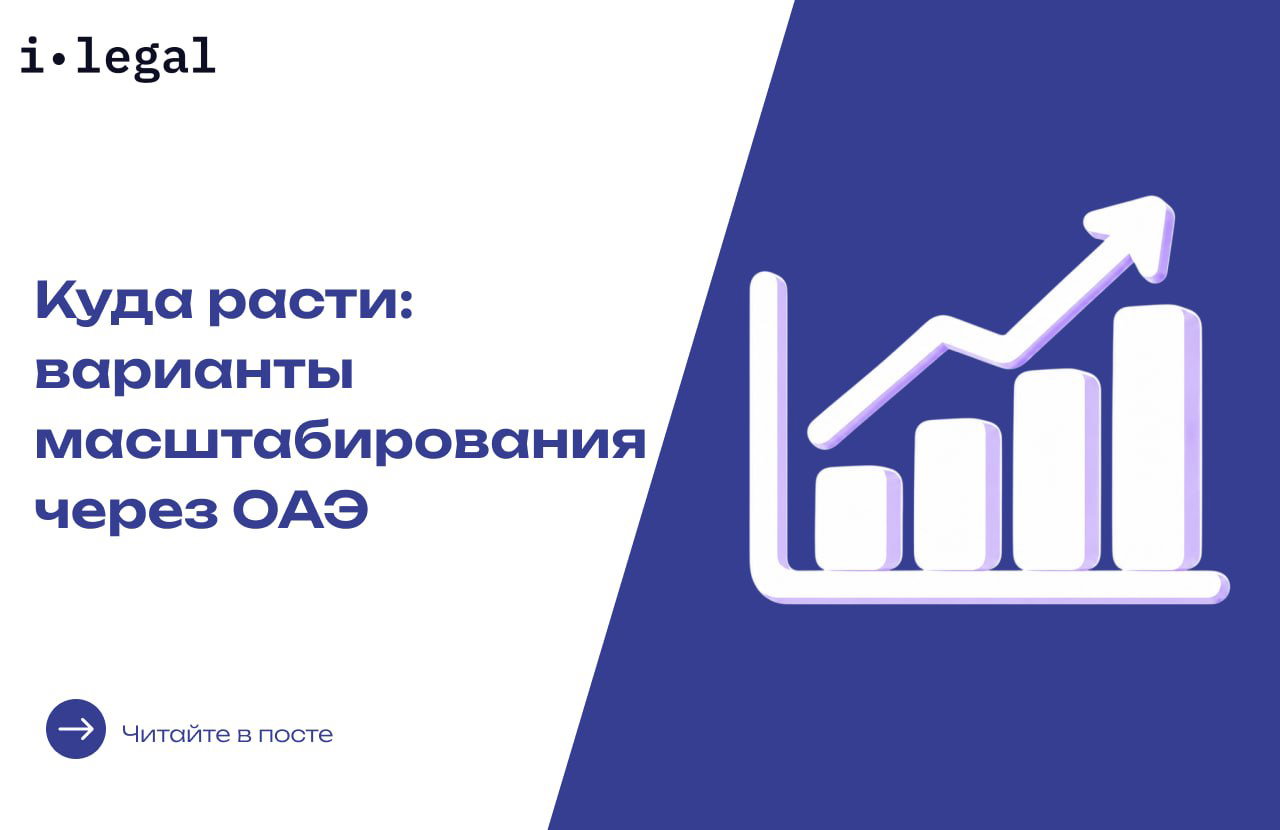 i•legal

Куда расти: варианты масштабирования через ОАЭ

Читайте в посте